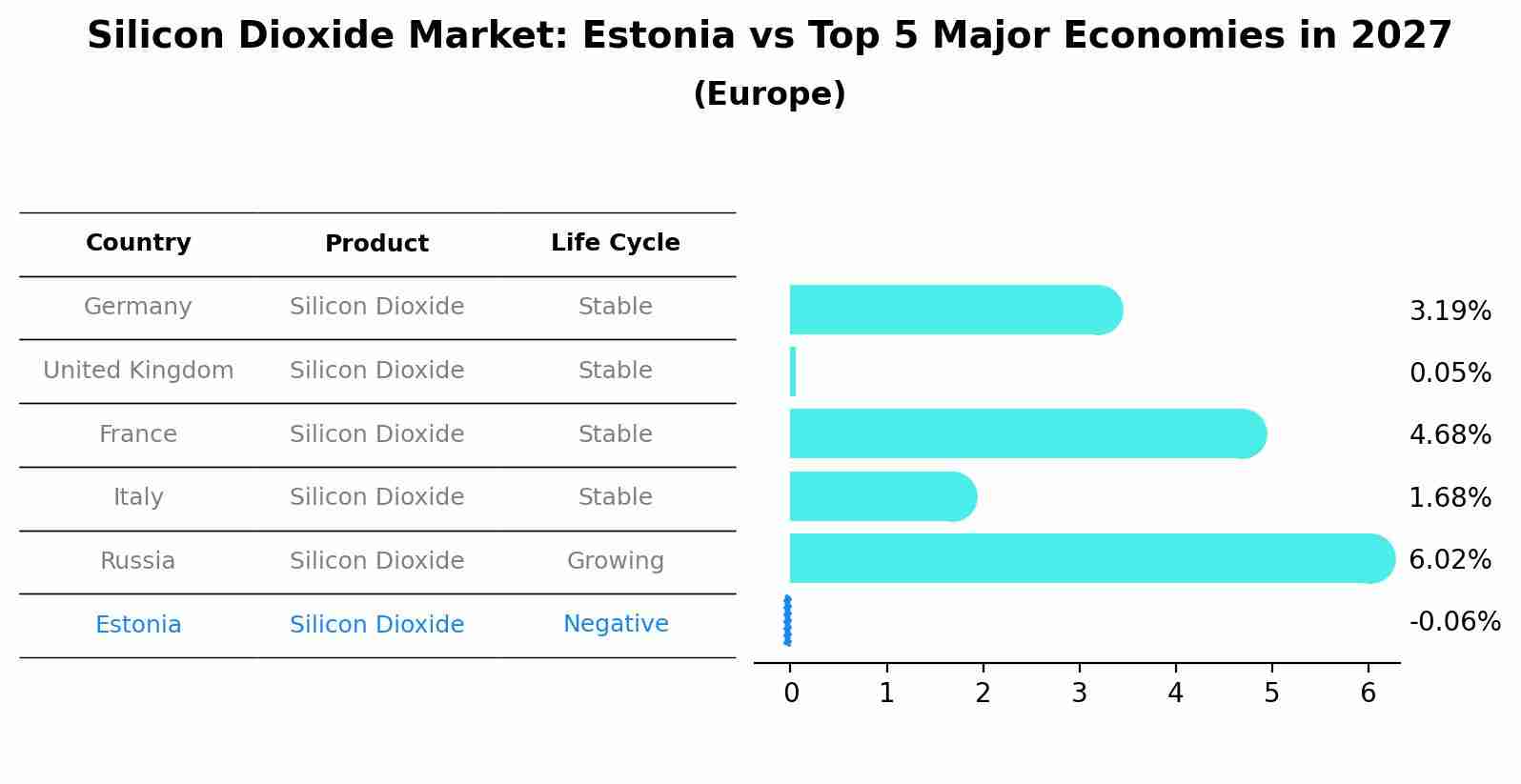 Silicon Dioxide Market: Estonia vs Top 5 Major Economies in 2027
(Europe)

| Country | Product | Life Cycle |
|---|---|---|
| Germany | Silicon Dioxide | Stable |
| United Kingdom | Silicon Dioxide | Stable |
| France | Silicon Dioxide | Stable |
| Italy | Silicon Dioxide | Stable |
| Russia | Silicon Dioxide | Growing |
| Estonia | Silicon Dioxide | Negative |

3.19%
0.05%
4.68%
1.68%
6.02%
-0.06%

0 1 2 3 4 5 6